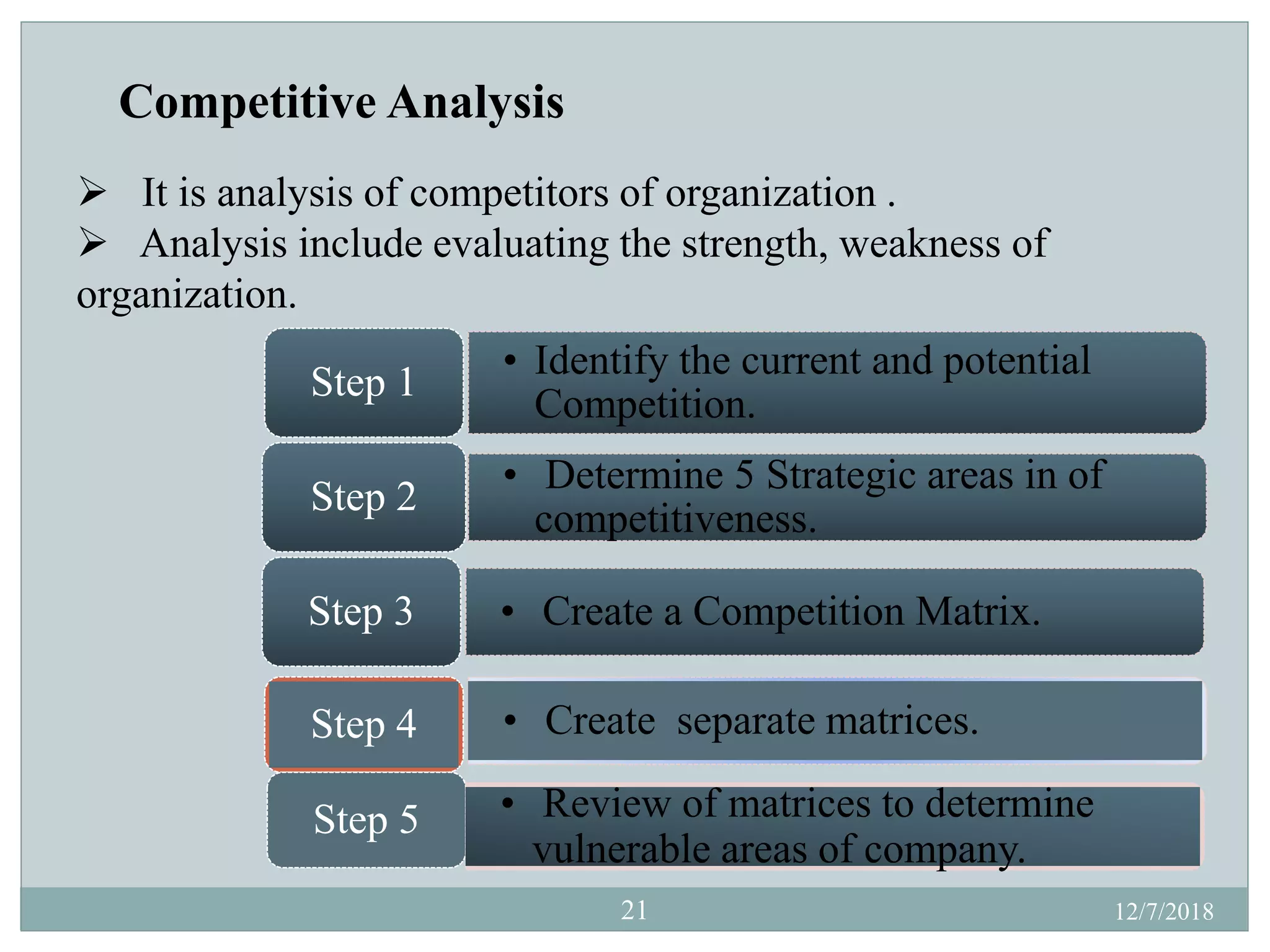 Competitive Analysis

➢ It is analysis of competitors of organization .

➢ Analysis include evaluating the strength, weakness of organization.

Step 1

• Identify the current and potential Competition.

Step 2

• Determine 5 Strategic areas in of competitiveness.

Step 3

• Create a Competition Matrix.

Step 4

• Create separate matrices.

Step 5

• Review of matrices to determine vulnerable areas of company.

21

12/7/2018